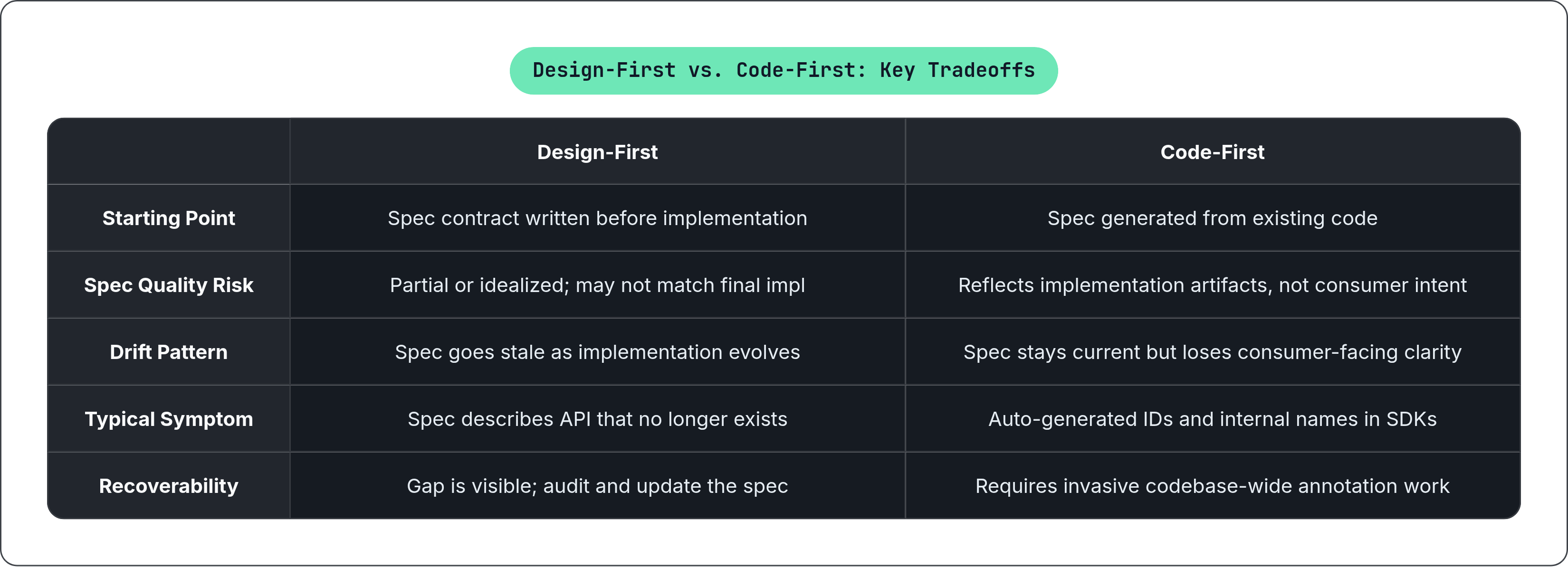 Design-First vs. Code-First: Key Tradeoffs

| | Design-First | Code-First |
|---|---|---|
| Starting Point | Spec contract written before implementation | Spec generated from existing code |
| Spec Quality Risk | Partial or idealized; may not match final impl | Reflects implementation artifacts, not consumer intent |
| Drift Pattern | Spec goes stale as implementation evolves | Spec stays current but loses consumer-facing clarity |
| Typical Symptom | Spec describes API that no longer exists | Auto-generated IDs and internal names in SDKs |
| Recoverability | Gap is visible; audit and update the spec | Requires invasive codebase-wide annotation work |